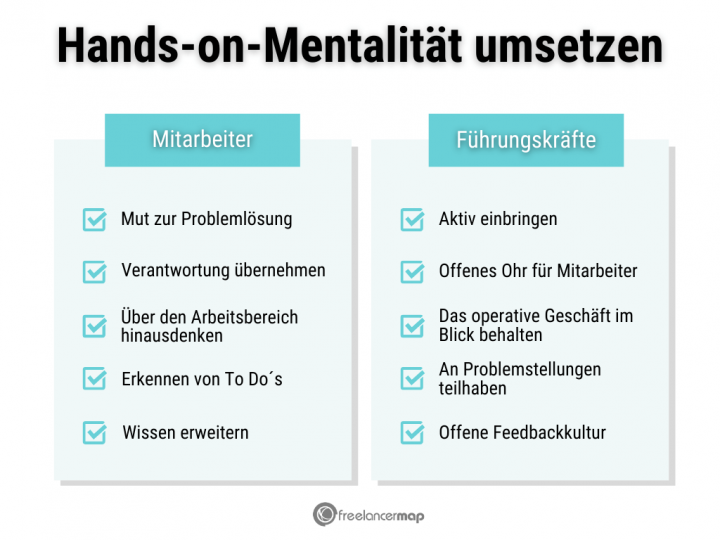 Hands-on-Mentalität umsetzen

Mitarbeiter

Mut zur Problemlösung

Verantwortung übernehmen

Über den Arbeitsbereich hinausdenken

Erkennen von To Do´s

Wissen erweitern

Führungskräfte

Aktiv einbringen

Offenes Ohr für Mitarbeiter

Das operative Geschäft im Blick behalten

An Problemstellungen teilhaben

Offene Feedbackkultur

freelancermap